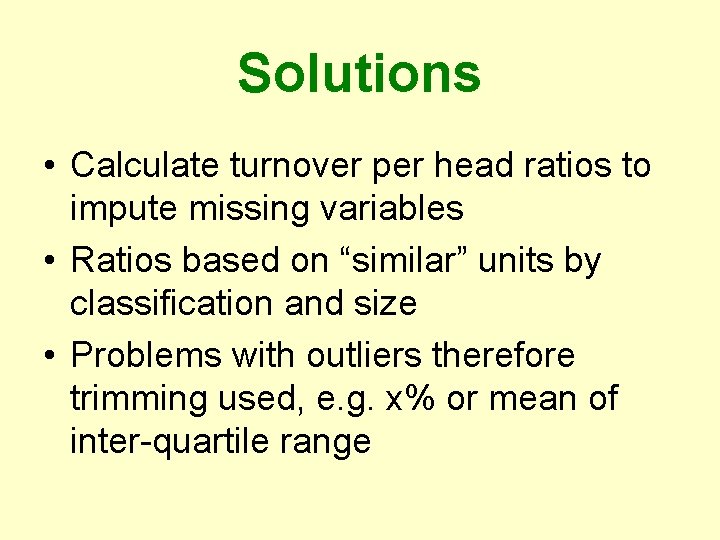 Solutions

• Calculate turnover per head ratios to impute missing variables
• Ratios based on “similar” units by classification and size
• Problems with outliers therefore trimming used, e.g. x% or mean of inter-quartile range